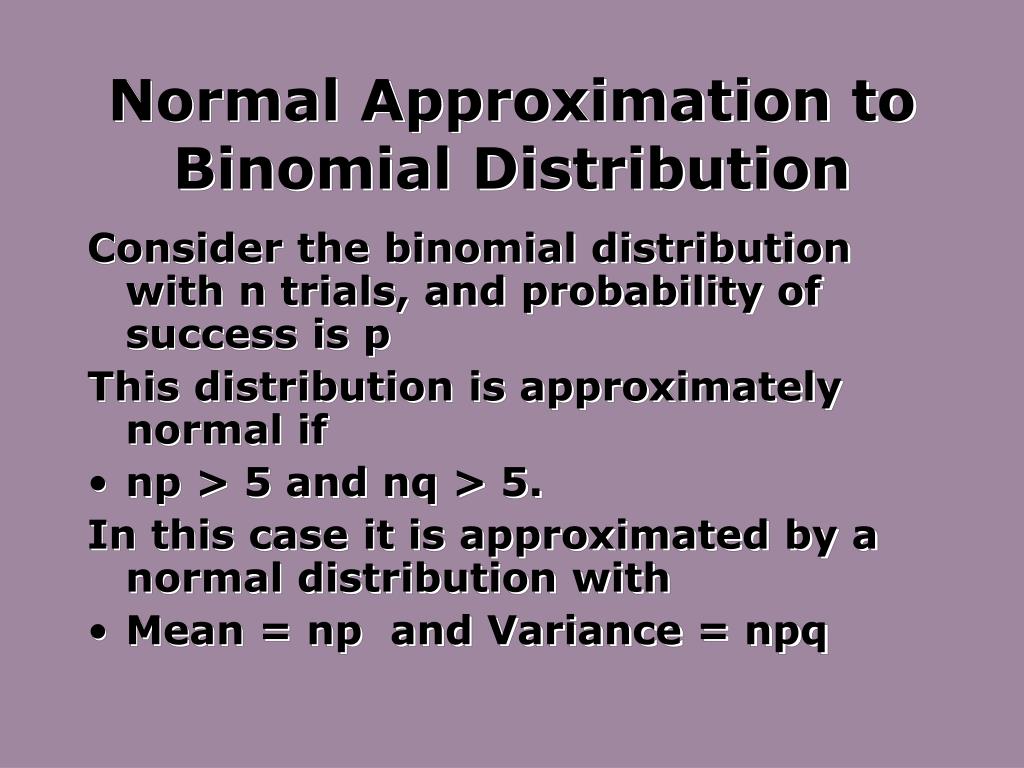 Normal Approximation to Binomial Distribution

Consider the binomial distribution with n trials, and probability of success is p

This distribution is approximately normal if

• np > 5 and nq > 5.

In this case it is approximated by a normal distribution with

• Mean = np and Variance = npq